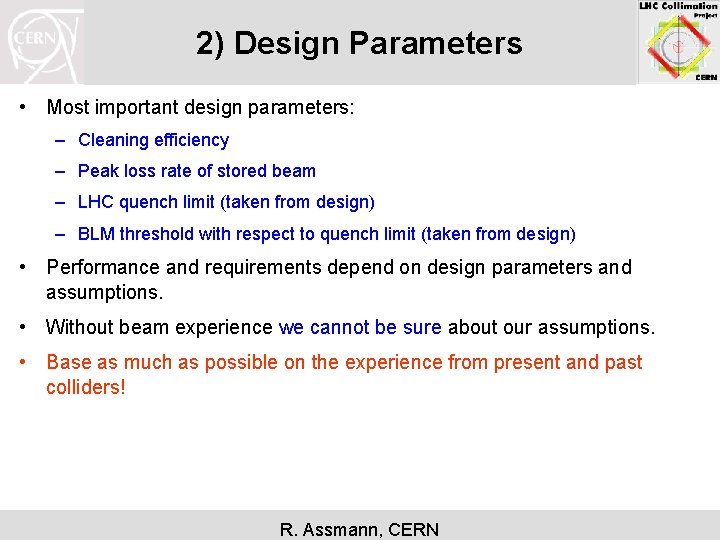 CERN

2) Design Parameters

LHC Collimation Project CERN

• Most important design parameters:
– Cleaning efficiency
– Peak loss rate of stored beam
– LHC quench limit (taken from design)
– BLM threshold with respect to quench limit (taken from design)

• Performance and requirements depend on design parameters and assumptions.

• Without beam experience we cannot be sure about our assumptions.

• Base as much as possible on the experience from present and past colliders!

R. Assmann, CERN